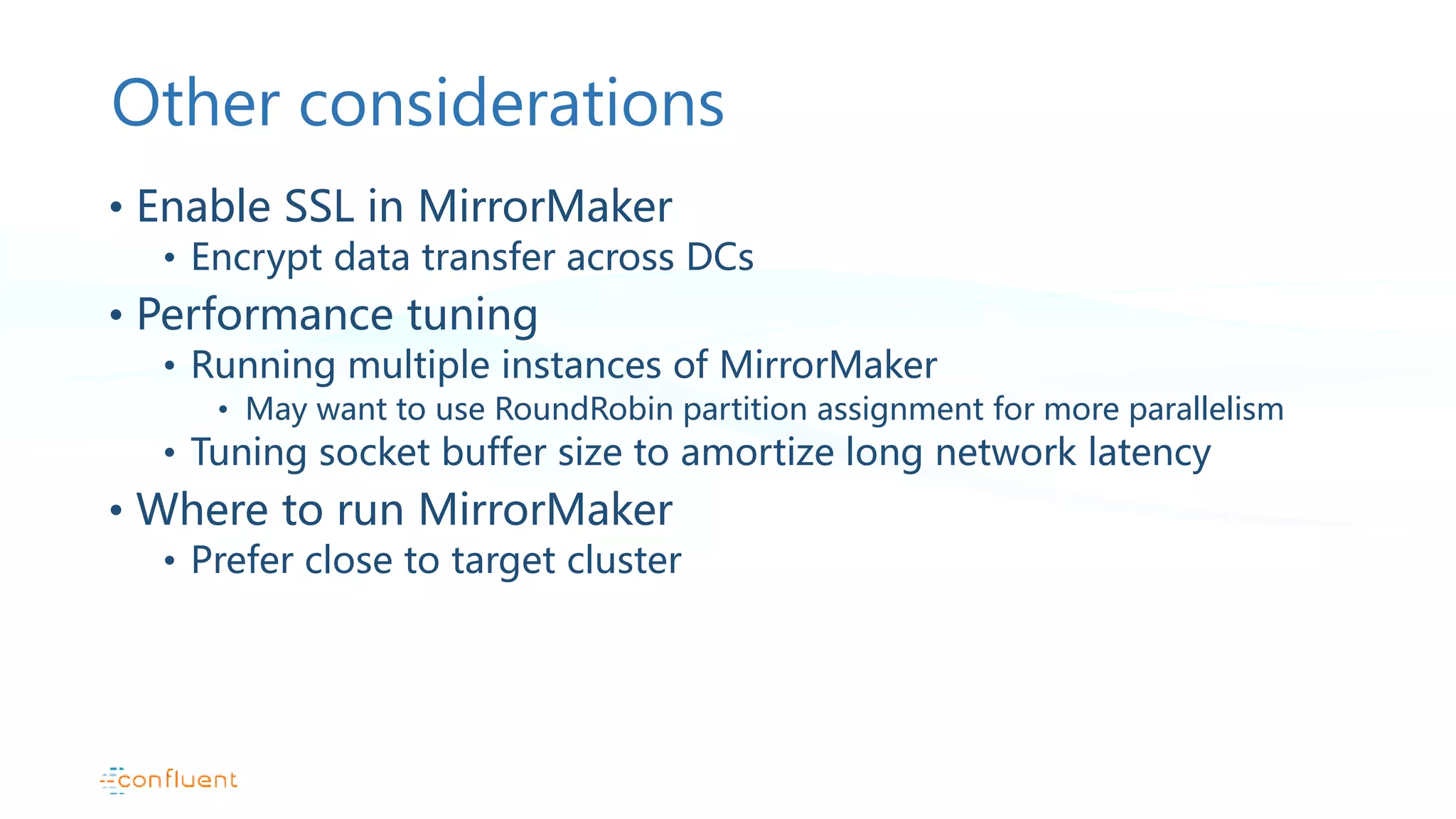 Other considerations

• Enable SSL in MirrorMaker
  • Encrypt data transfer across DCs
• Performance tuning
  • Running multiple instances of MirrorMaker
    • May want to use RoundRobin partition assignment for more parallelism
  • Tuning socket buffer size to amortize long network latency
• Where to run MirrorMaker
  • Prefer close to target cluster

confluent